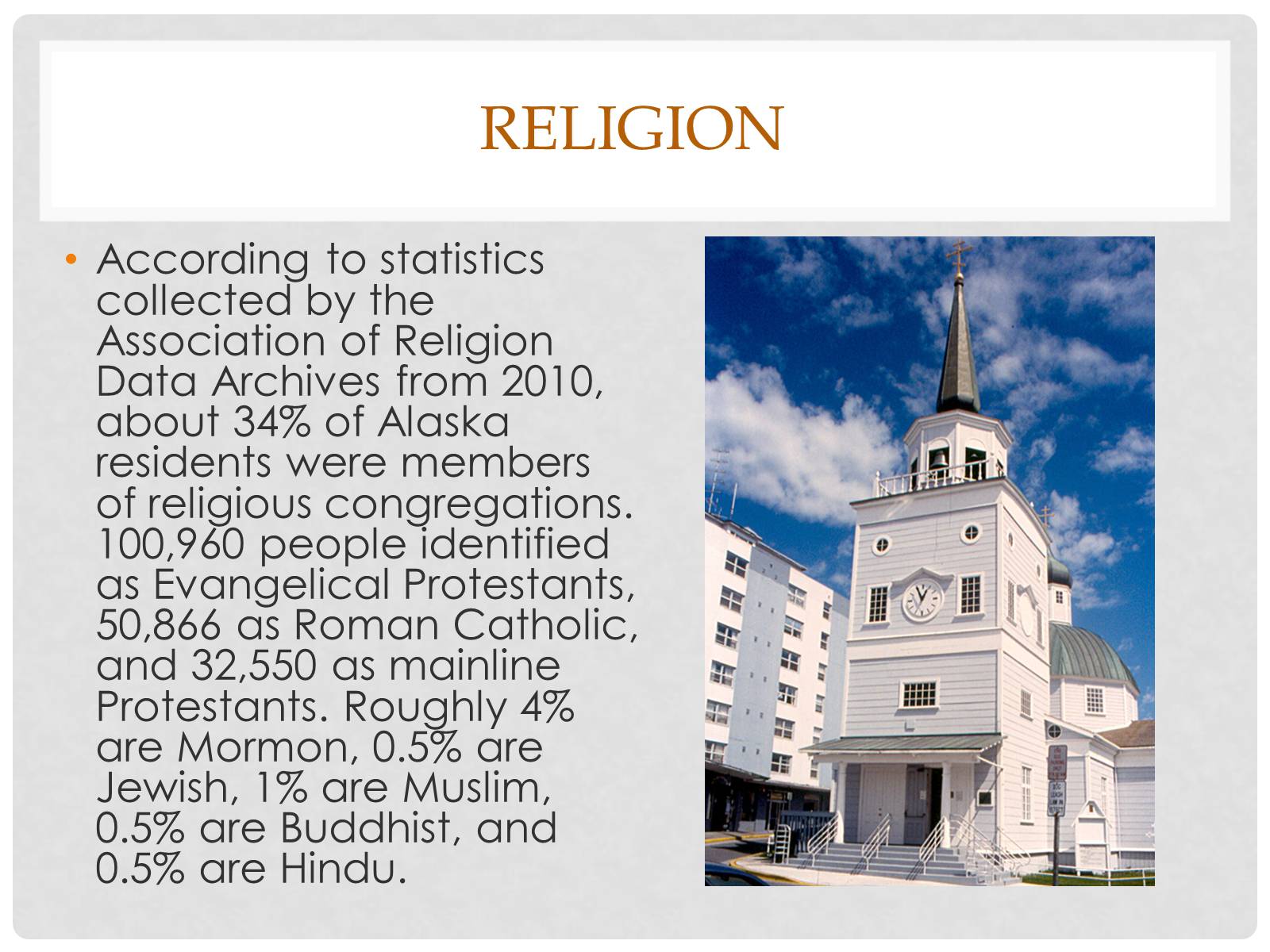 RELIGION

• According to statistics collected by the Association of Religion Data Archives from 2010, about 34% of Alaska residents were members of religious congregations. 100,960 people identified as Evangelical Protestants, 50,866 as Roman Catholic, and 32,550 as mainline Protestants. Roughly 4% are Mormon, 0.5% are Jewish, 1% are Muslim, 0.5% are Buddhist, and 0.5% are Hindu.